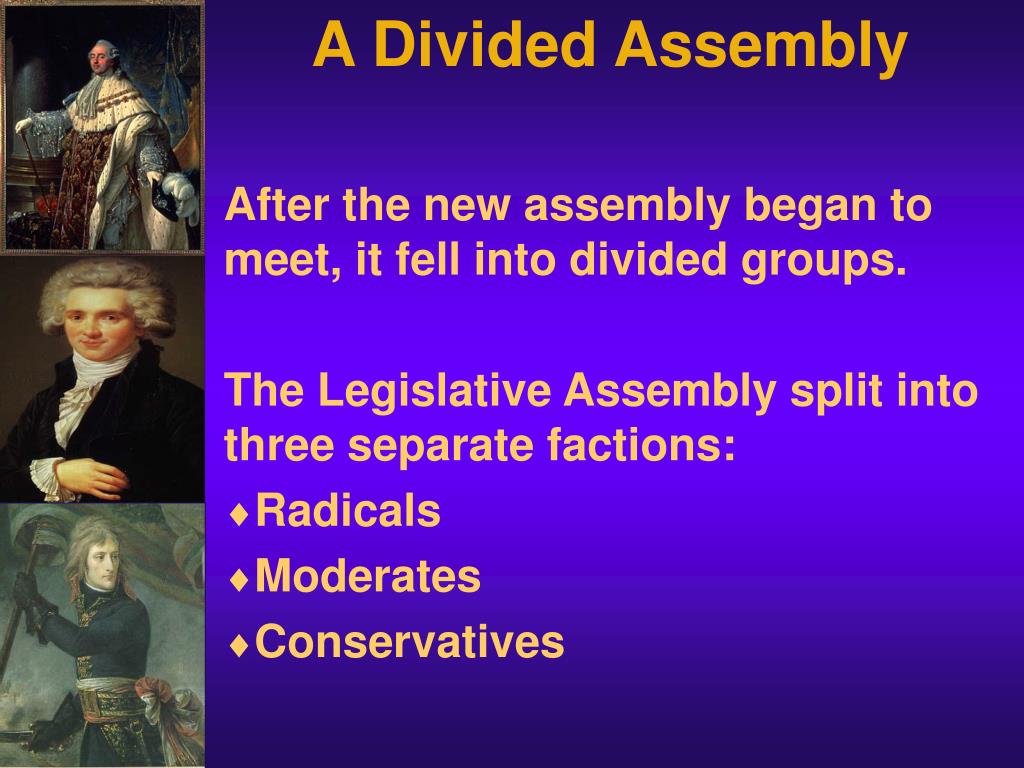 A Divided Assembly

After the new assembly began to meet, it fell into divided groups.

The Legislative Assembly split into three separate factions:

♦Radicals

♦Moderates

♦Conservatives